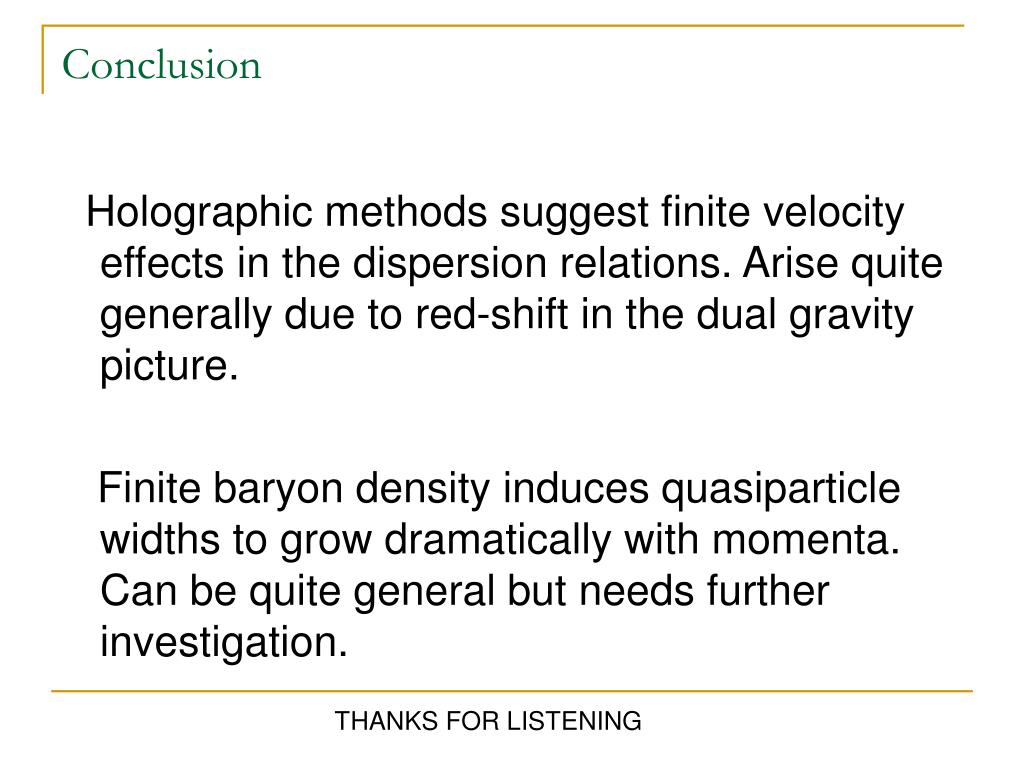 Conclusion

Holographic methods suggest finite velocity effects in the dispersion relations. Arise quite generally due to red-shift in the dual gravity picture.

Finite baryon density induces quasiparticle widths to grow dramatically with momenta. Can be quite general but needs further investigation.

THANKS FOR LISTENING